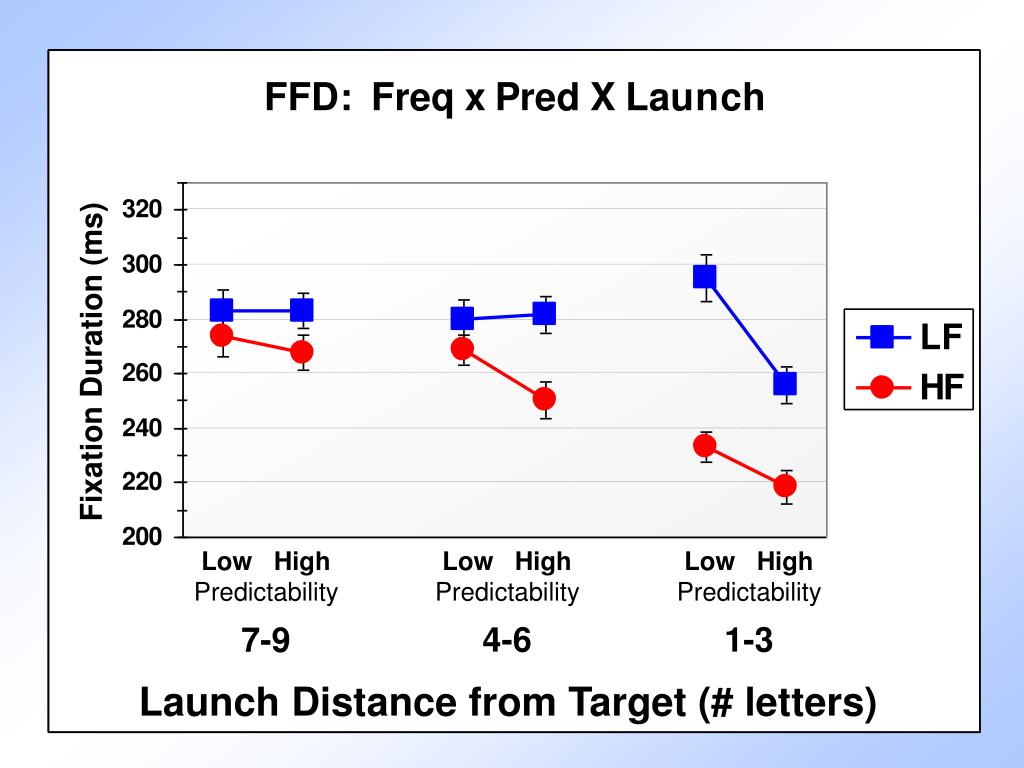 FFD: Freq x Pred X Launch

Fixation Duration (ms)

320
300
280
260
240
220
200

LF
HF

Low High
Predictability
7-9

Low High
Predictability
4-6

Low High
Predictability
1-3

Launch Distance from Target (# letters)